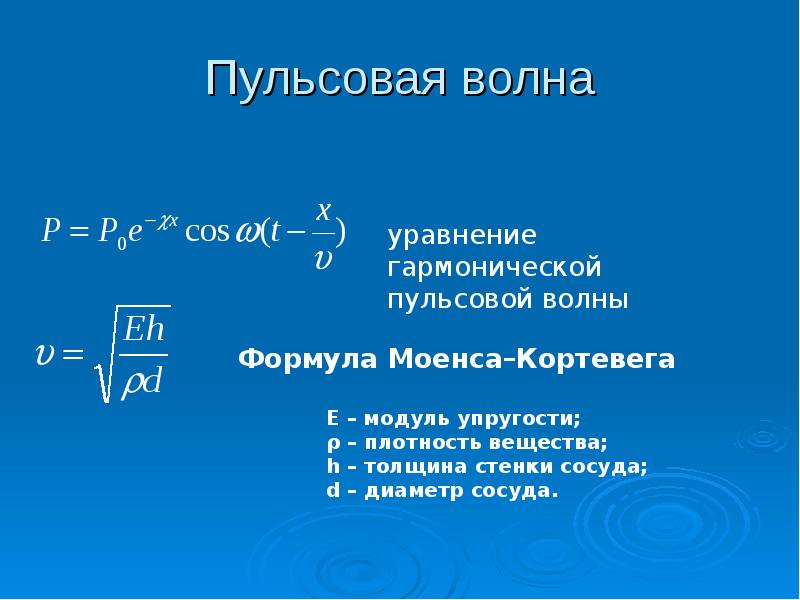 Пульсовая волна

$P = P_0 e^{-\chi x} \cos \omega (t - \frac{x}{\upsilon})$

уравнение гармонической пульсовой волны

$\upsilon = \sqrt{\frac{Eh}{\rho d}}$

Формула Моенса–Кортевега

E – модуль упругости;
ρ – плотность вещества;
h – толщина стенки сосуда;
d – диаметр сосуда.